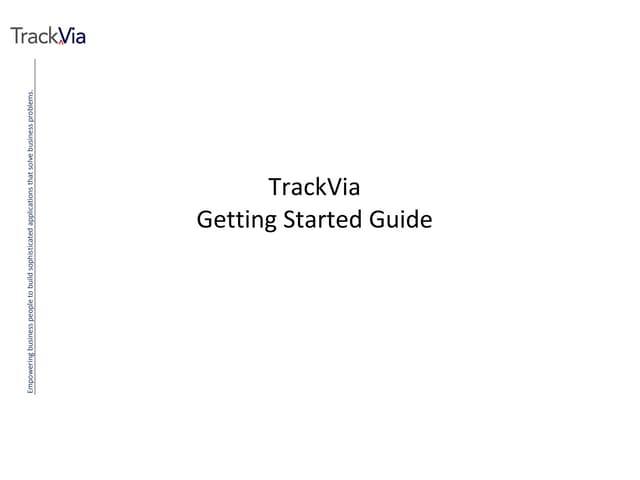 TrackVia

Empowering business people to build sophisticated applications that solve business problems.

TrackVia
Getting Started Guide